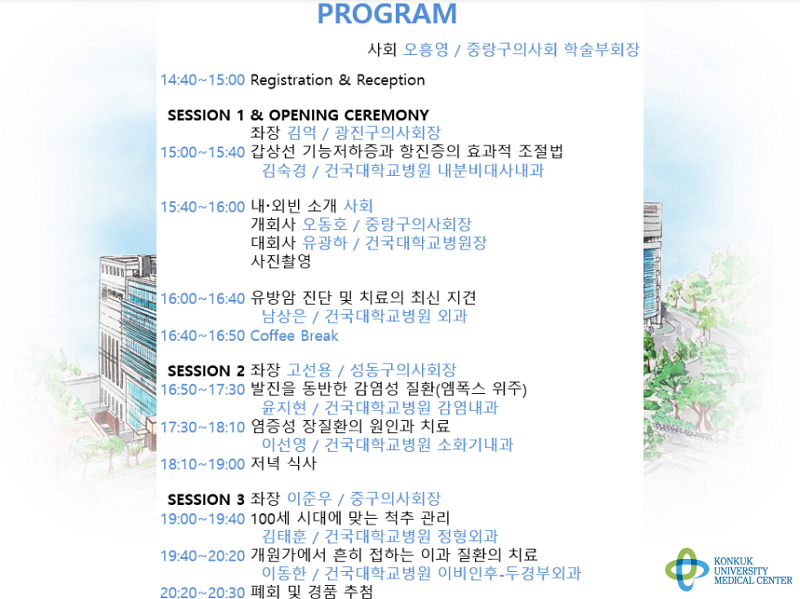 PROGRAM

사회 오흥영 / 중랑구의사회 학술부회장

14:40~15:00 Registration & Reception

SESSION 1 & OPENING CEREMONY
좌장 김억 / 광진구의사회장
15:00~15:40 갑상선 기능저하증과 항진증의 효과적 조절법
김숙경 / 건국대학교병원 내분비대사내과

15:40~16:00 내·외빈 소개 사회
개회사 오동호 / 중랑구의사회장
대회사 유광하 / 건국대학교병원장
사진촬영

16:00~16:40 유방암 진단 및 치료의 최신 지견
남상은 / 건국대학교병원 외과
16:40~16:50 Coffee Break

SESSION 2 좌장 고선용 / 성동구의사회장
16:50~17:30 발진을 동반한 감염성 질환(엠폭스 위주)
윤지현 / 건국대학교병원 감염내과
17:30~18:10 염증성 장질환의 원인과 치료
이선영 / 건국대학교병원 소화기내과
18:10~19:00 저녁 식사

SESSION 3 좌장 이준우 / 중구의사회장
19:00~19:40 100세 시대에 맞는 척추 관리
김태훈 / 건국대학교병원 정형외과
19:40~20:20 개원가에서 흔히 접하는 이과 질환의 치료
이동한 / 건국대학교병원 이비인후-두경부외과
20:20~20:30 폐회 및 경품 추첨

KONKUK UNIVERSITY MEDICAL CENTER